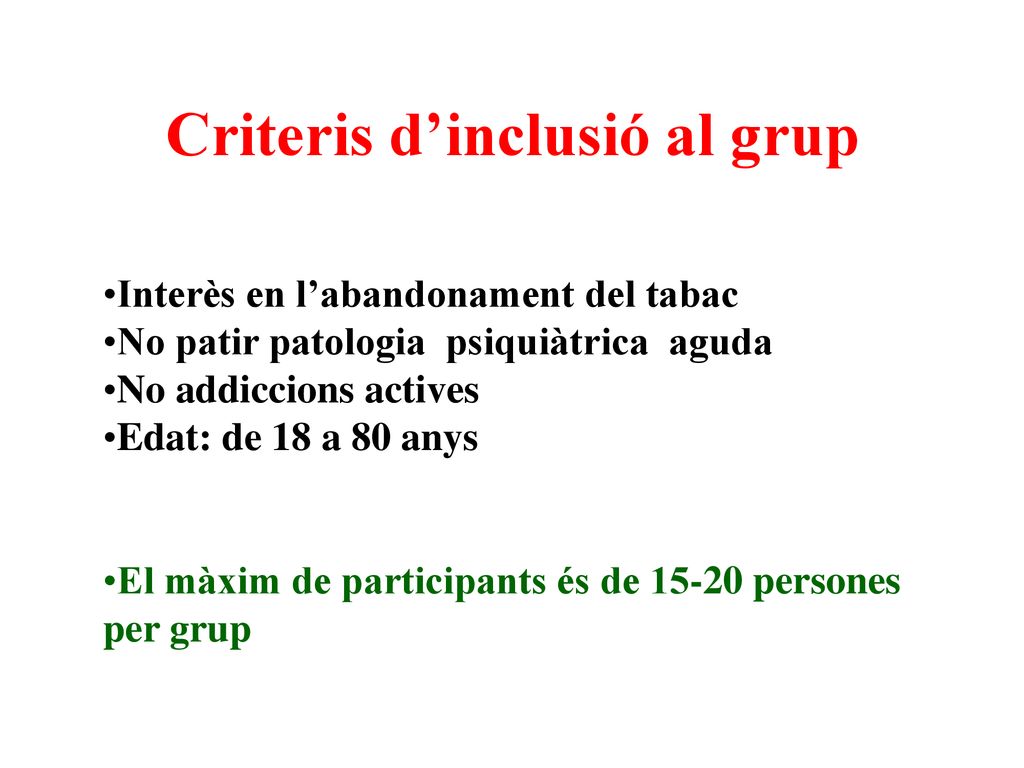 Criteris d’inclusió al grup

•Interès en l’abandonament del tabac
•No patir patologia psiquiàtrica aguda
•No addiccions actives
•Edat: de 18 a 80 anys

•El màxim de participants és de 15-20 persones per grup